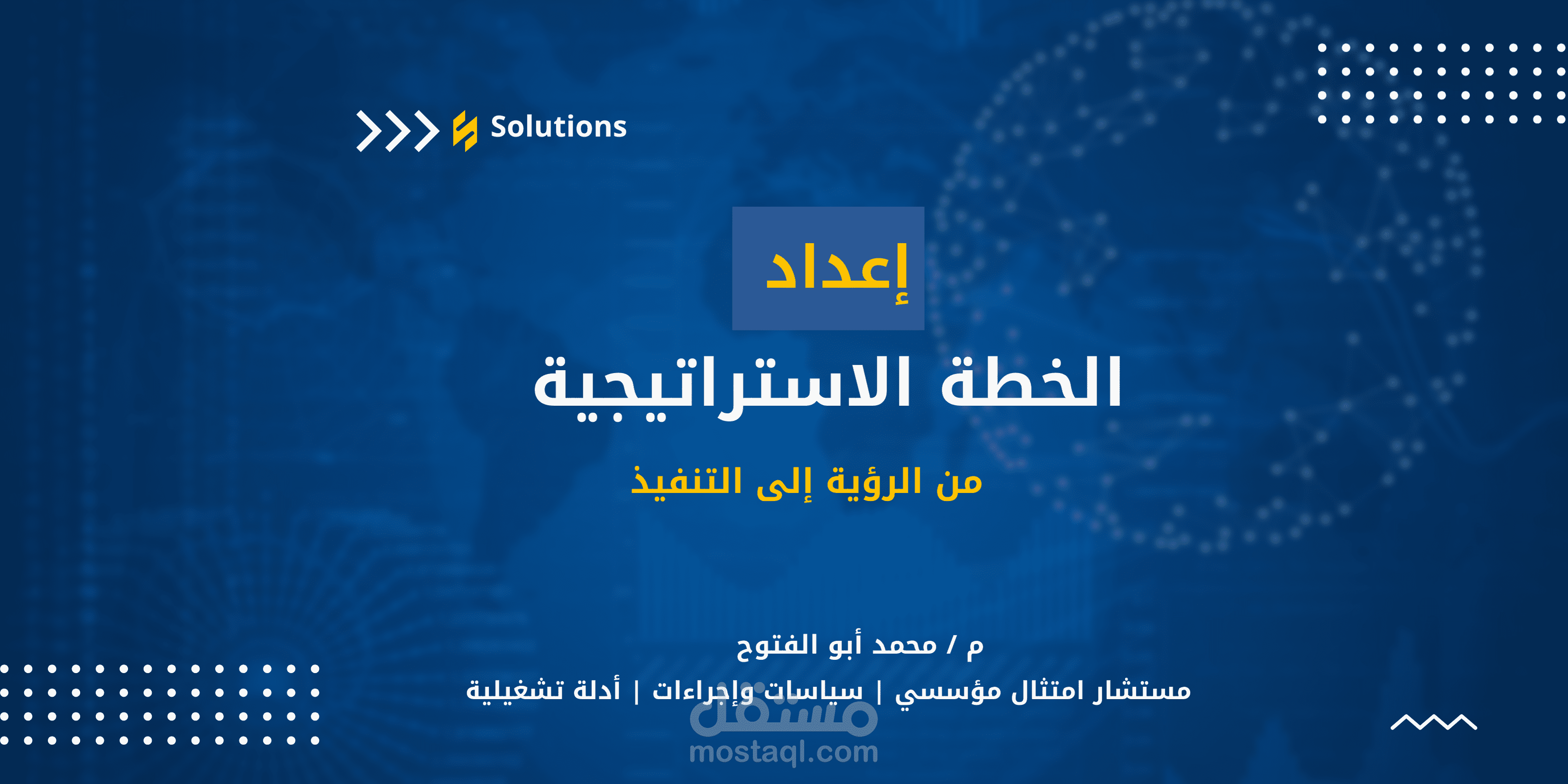 Solutions

إعداد

الخطة الاستراتيجية

من الرؤية إلى التنفيذ

م / محمد أبو الفتوح

مستشار امتثال مؤسسي | سياسات وإجراءات | أدلة تشغيلية

مستقل
mostaql.com